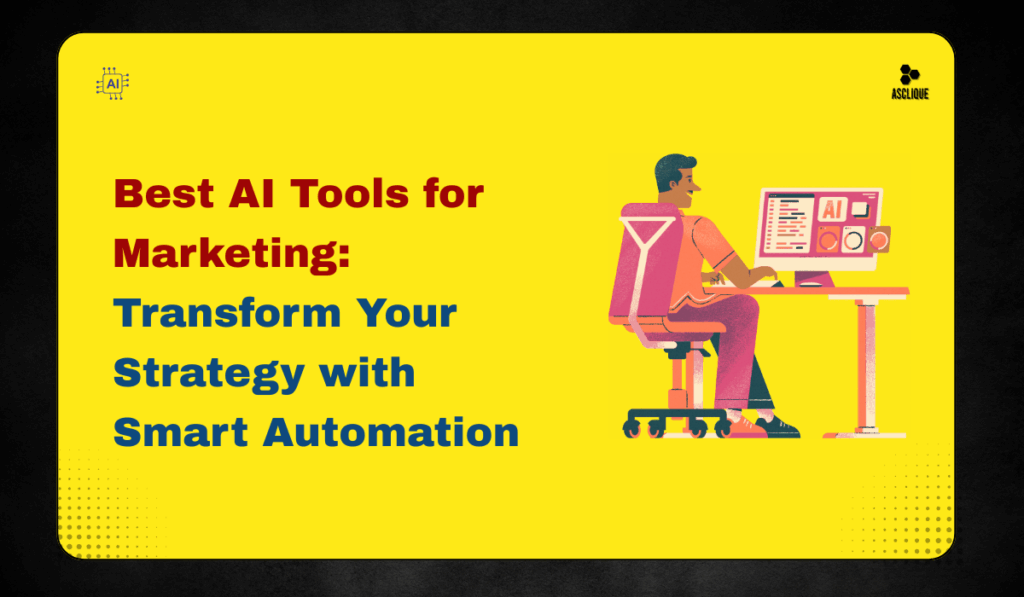 AI

ASCLIQUE

Best AI Tools for Marketing: Transform Your Strategy with Smart Automation

AI